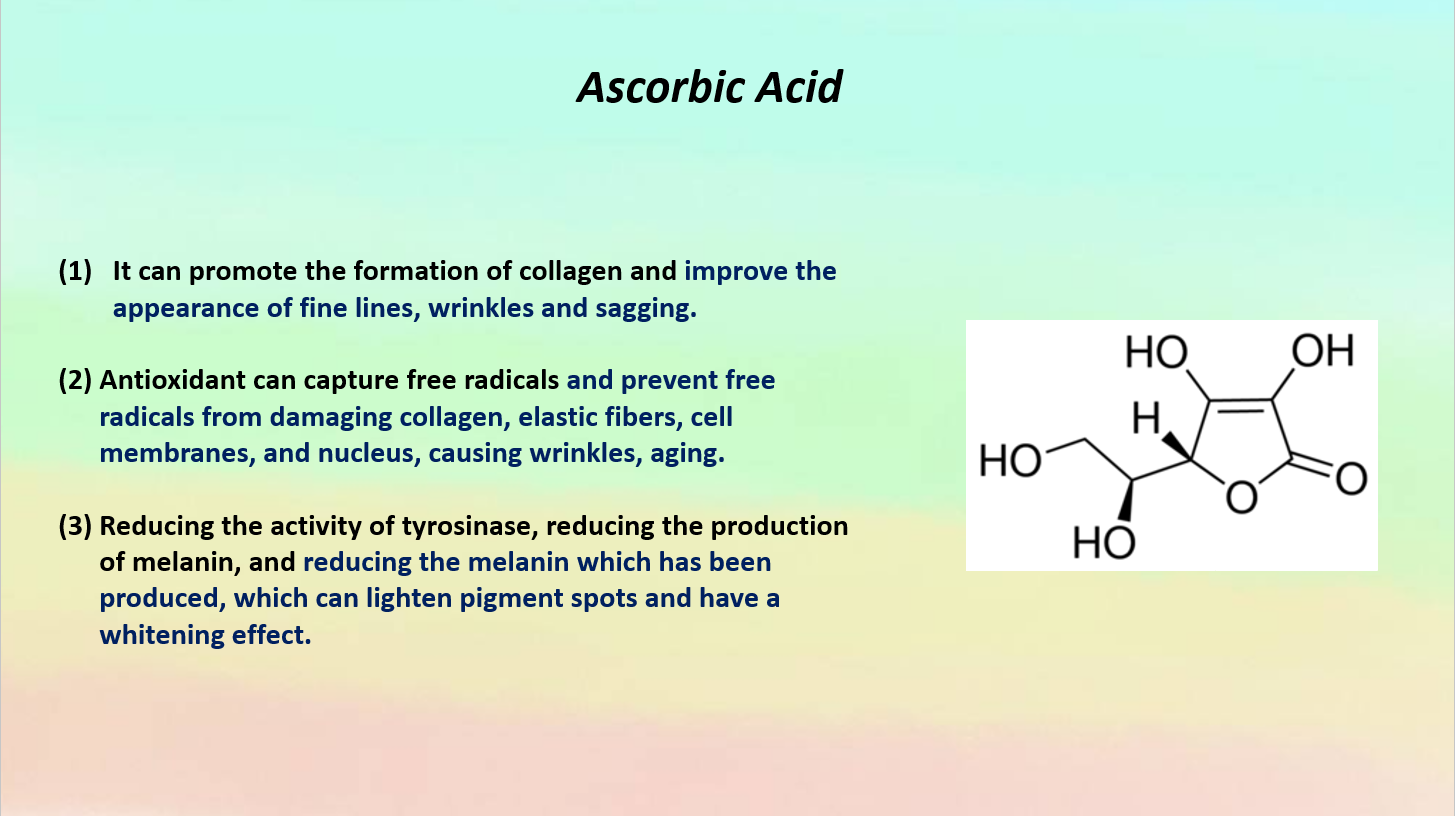 Ascorbic Acid

(1) It can promote the formation of collagen and improve the appearance of fine lines, wrinkles and sagging.

(2) Antioxidant can capture free radicals and prevent free radicals from damaging collagen, elastic fibers, cell membranes, and nucleus, causing wrinkles, aging.

(3) Reducing the activity of tyrosinase, reducing the production of melanin, and reducing the melanin which has been produced, which can lighten pigment spots and have a whitening effect.

HO OH H HO O O HO